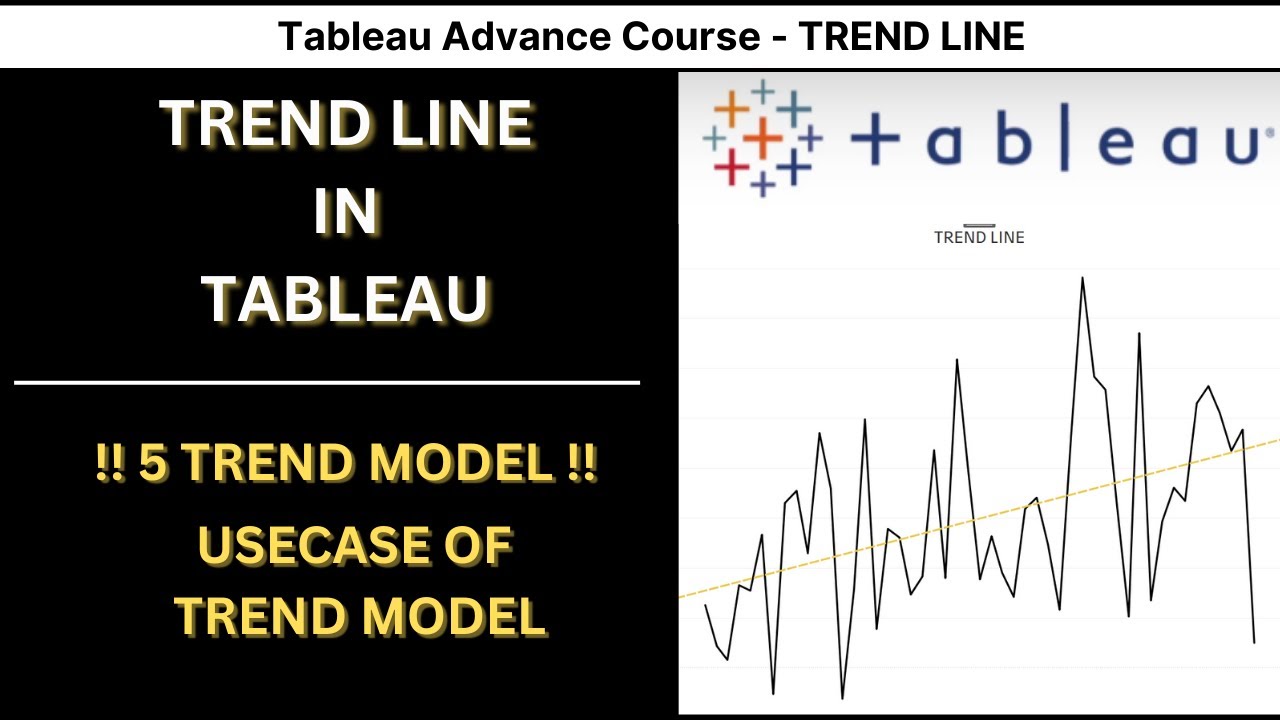 Tableau Advance Course - TREND LINE

TREND LINE
IN
TABLEAU

!! 5 TREND MODEL !!

USECASE OF
TREND MODEL

+ a b | e a u

TREND LINE